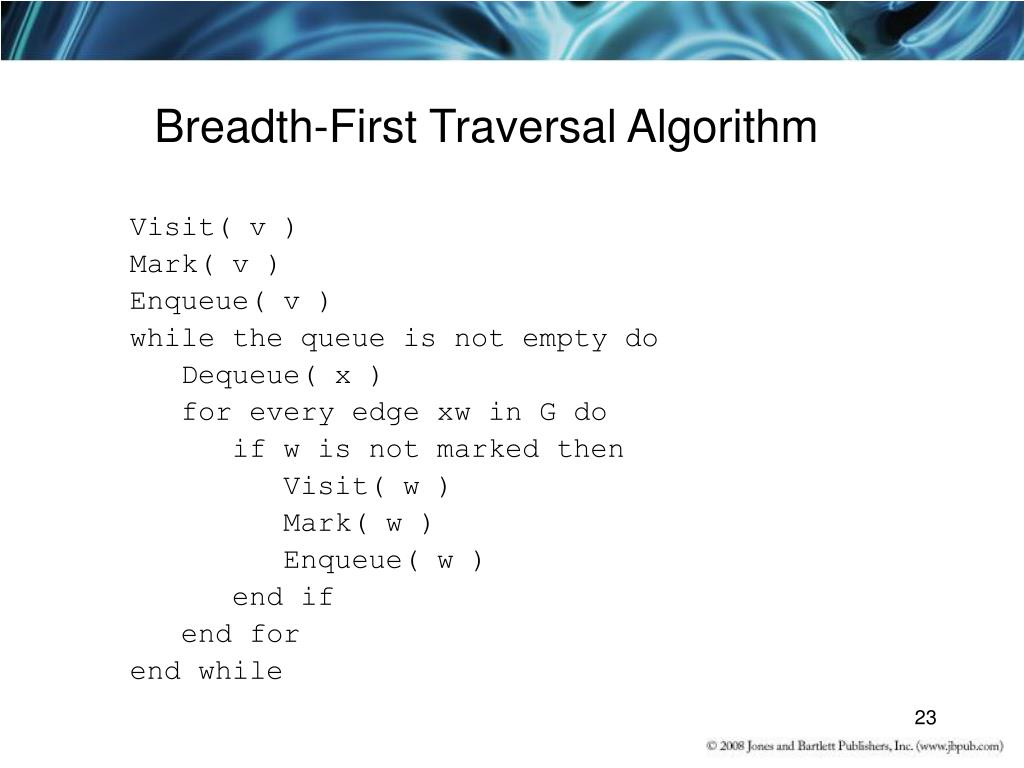 Breadth-First Traversal Algorithm

Visit( v )
Mark( v )
Enqueue( v )
while the queue is not empty do
    Dequeue( x )
    for every edge xw in G do
        if w is not marked then
            Visit( w )
            Mark( w )
            Enqueue( w )
        end if
    end for
end while

23

© 2008 Jones and Bartlett Publishers, Inc. (www.jbpub.com)